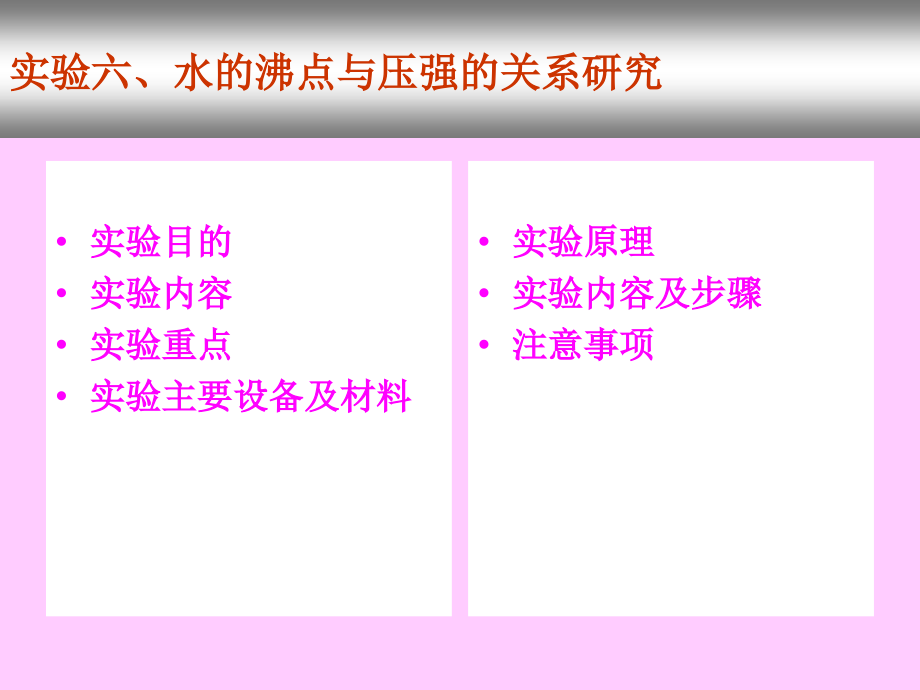 实验六、水的沸点与压强的关系研究

• 实验目的
• 实验内容
• 实验重点
• 实验主要设备及材料

• 实验原理
• 实验内容及步骤
• 注意事项